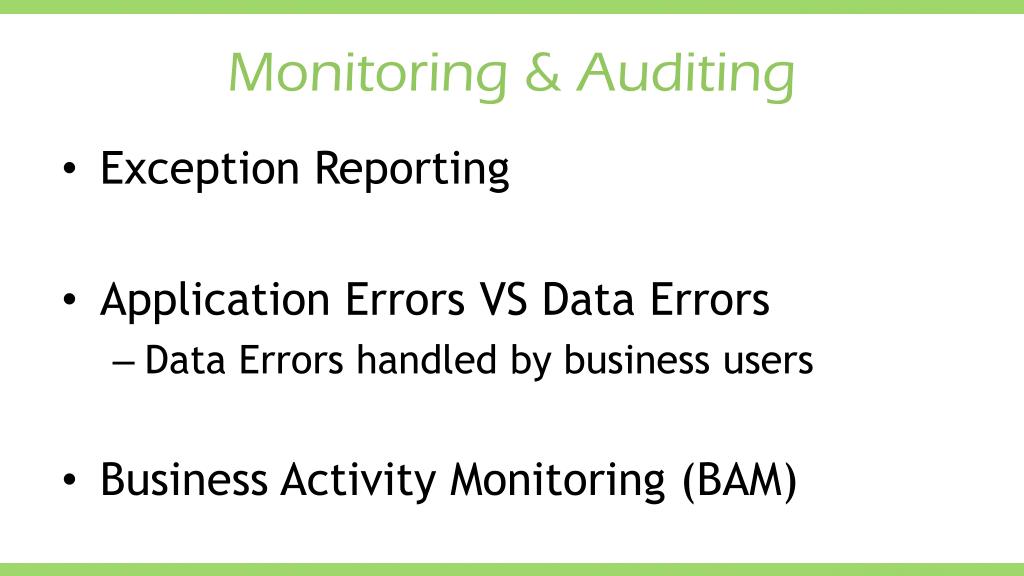 Monitoring & Auditing

• Exception Reporting

• Application Errors VS Data Errors
– Data Errors handled by business users

• Business Activity Monitoring (BAM)